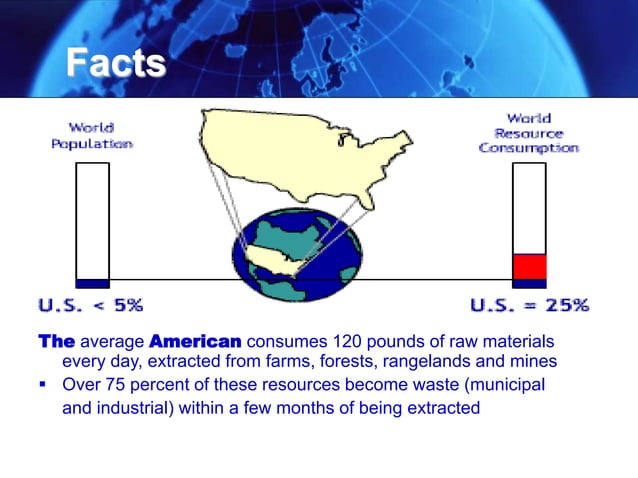 Facts

World Population

World Resource Consumption

U.S. < 5%

U.S. = 25%

The average American consumes 120 pounds of raw materials every day, extracted from farms, forests, rangelands and mines

▪ Over 75 percent of these resources become waste (municipal and industrial) within a few months of being extracted